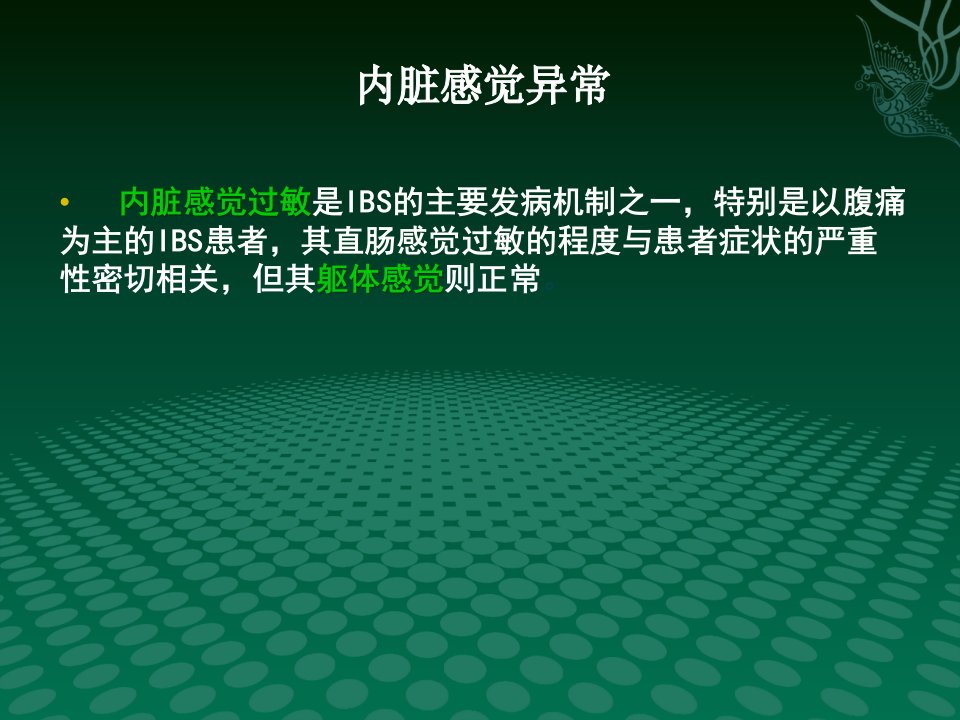 内脏感觉异常

• 内脏感觉过敏是IBS的主要发病机制之一，特别是以腹痛为主的IBS患者，其直肠感觉过敏的程度与患者症状的严重性密切相关，但其躯体感觉则正常。